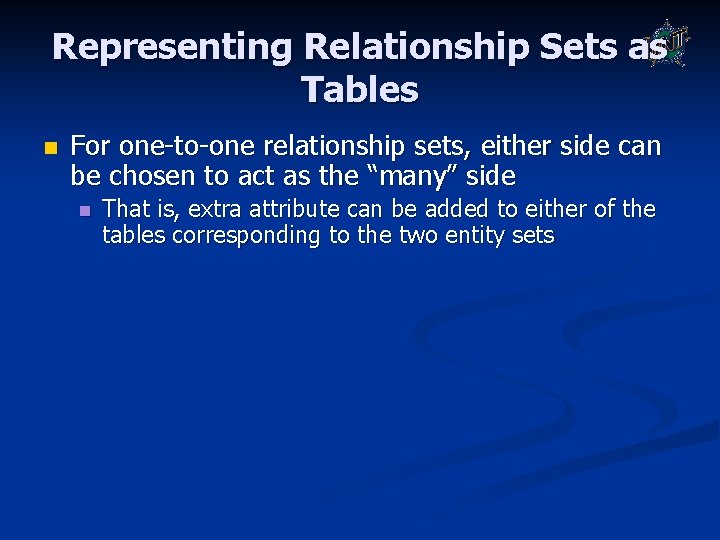 Representing Relationship Sets as Tables

For one-to-one relationship sets, either side can be chosen to act as the “many” side

That is, extra attribute can be added to either of the tables corresponding to the two entity sets